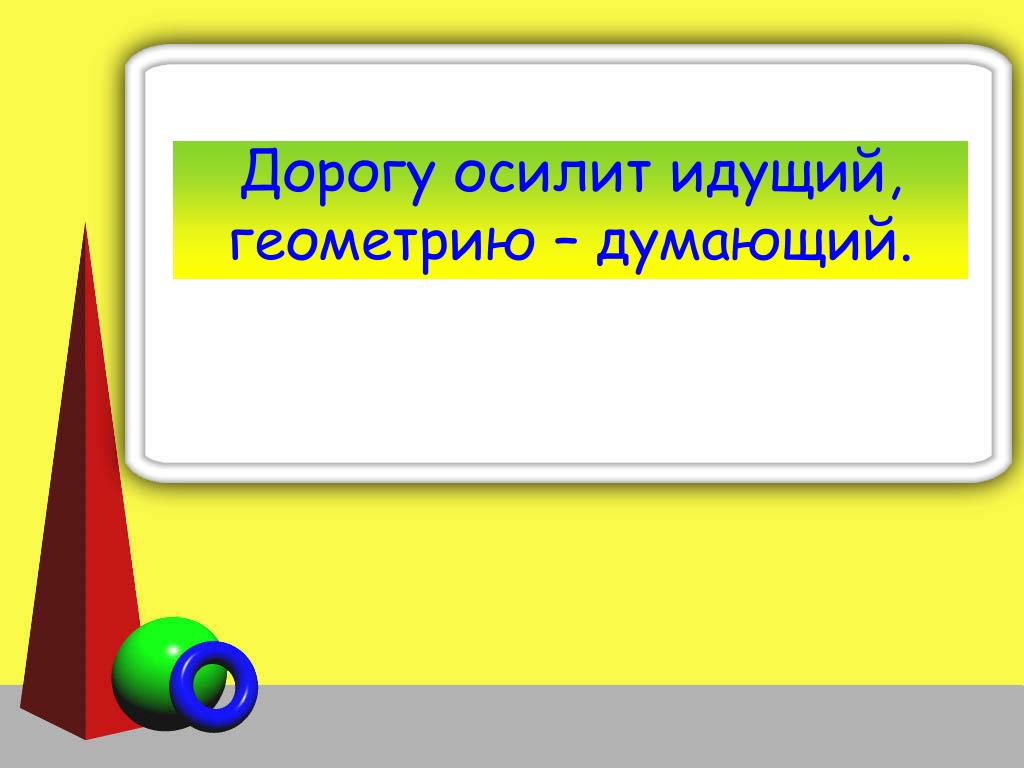 Дорогу осилит идущий, геометрию – думающий.